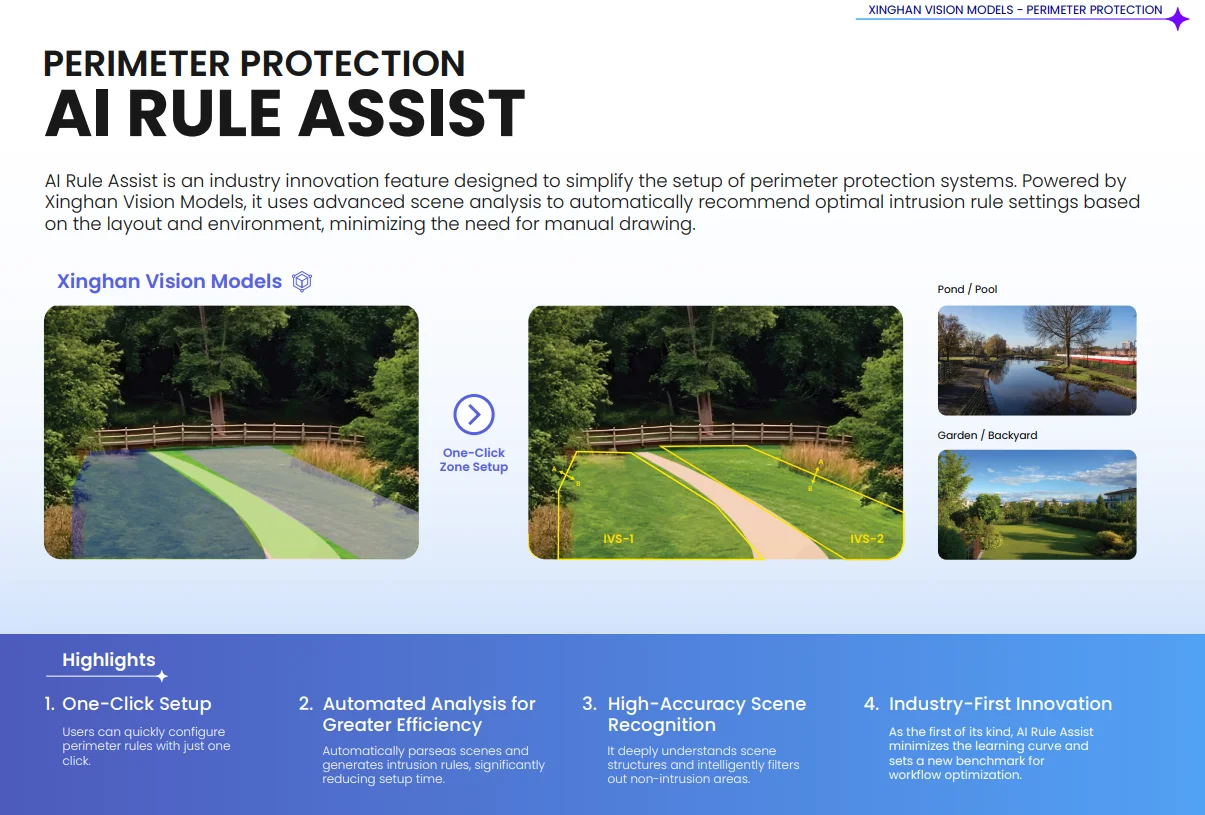 XINGHAN VISION MODELS - PERIMETER PROTECTION

PERIMETER PROTECTION
AI RULE ASSIST

AI Rule Assist is an industry innovation feature designed to simplify the setup of perimeter protection systems. Powered by Xinghan Vision Models, it uses advanced scene analysis to automatically recommend optimal intrusion rule settings based on the layout and environment, minimizing the need for manual drawing.

Xinghan Vision Models

One-Click Zone Setup

A
B
A
B
IVS-1
IVS-2

Pond / Pool

Garden / Backyard

Highlights

1. One-Click Setup
Users can quickly configure perimeter rules with just one click.

2. Automated Analysis for Greater Efficiency
Automatically parseas scenes and generates intrusion rules, significantly reducing setup time.

3. High-Accuracy Scene Recognition
It deeply understands scene structures and intelligently filters out non-intrusion areas.

4. Industry-First Innovation
As the first of its kind, AI Rule Assist minimizes the learning curve and sets a new benchmark for workflow optimization.